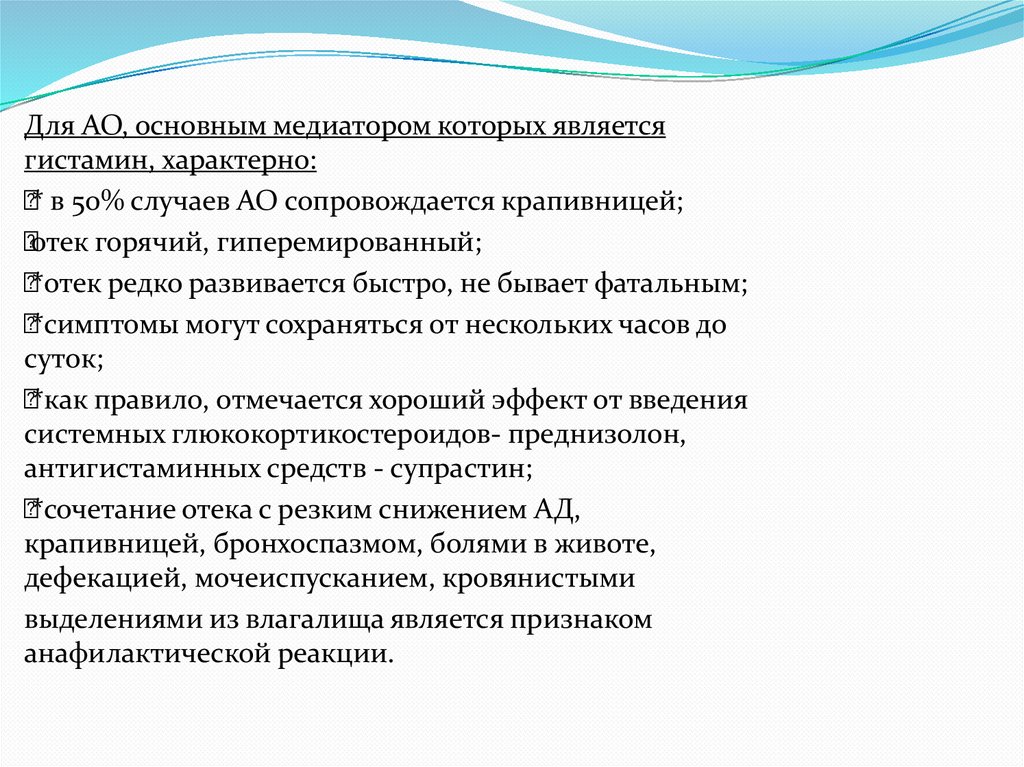 Для АО, основным медиатором которых является гистамин, характерно:

* в 50% случаев АО сопровождается крапивницей;

отек горячий, гиперемированный;

*отек редко развивается быстро, не бывает фатальным;

*симптомы могут сохраняться от нескольких часов до суток;

*как правило, отмечается хороший эффект от введения системных глюкокортикостероидов- преднизолон, антигистаминных средств - супрастин;

*сочетание отека с резким снижением АД, крапивницей, бронхоспазмом, болями в животе, дефекацией, мочеиспусканием, кровянистыми выделениями из влагалища является признаком анафилактической реакции.